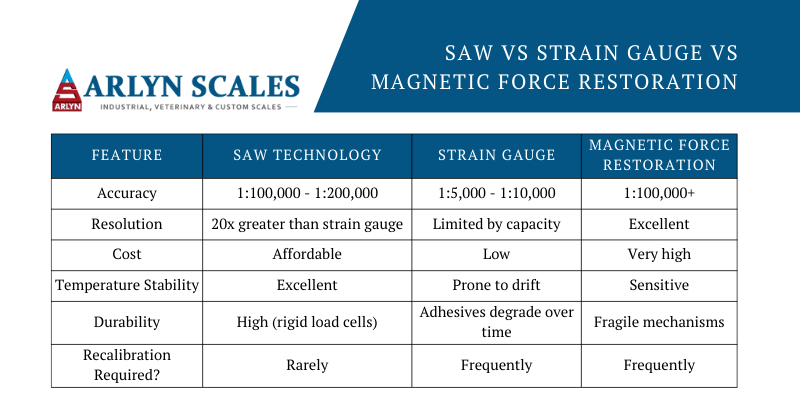 ARLYN

ARLYN SCALES
INDUSTRIAL, VETERINARY & CUSTOM SCALES

SAW VS STRAIN GAUGE VS MAGNETIC FORCE RESTORATION

| FEATURE | SAW TECHNOLOGY | STRAIN GAUGE | MAGNETIC FORCE RESTORATION |
|---|---|---|---|
| Accuracy | 1:100,000 - 1:200,000 | 1:5,000 - 1:10,000 | 1:100,000+ |
| Resolution | 20x greater than strain gauge | Limited by capacity | Excellent |
| Cost | Affordable | Low | Very high |
| Temperature Stability | Excellent | Prone to drift | Sensitive |
| Durability | High (rigid load cells) | Adhesives degrade over time | Fragile mechanisms |
| Recalibration Required? | Rarely | Frequently | Frequently |